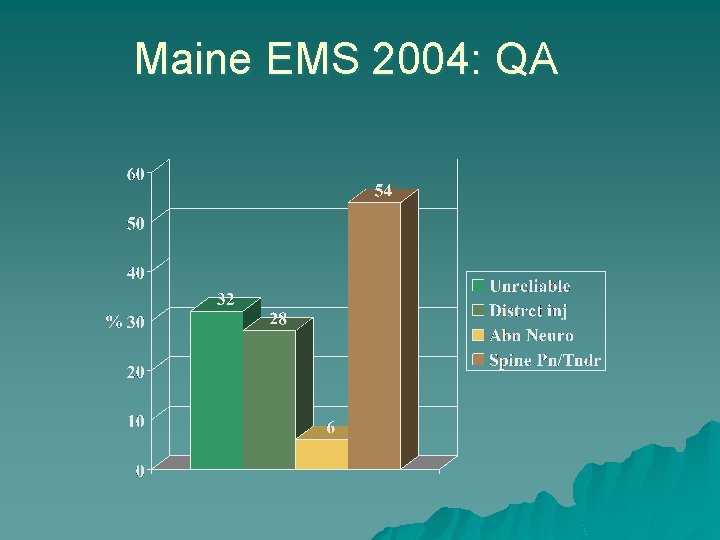 Maine EMS 2004: QA

60
50
40
% 30
20
10
0

32
28
6
54

Unreliable
Distrct inj
Abn Neuro
Spine Pn/Tndr